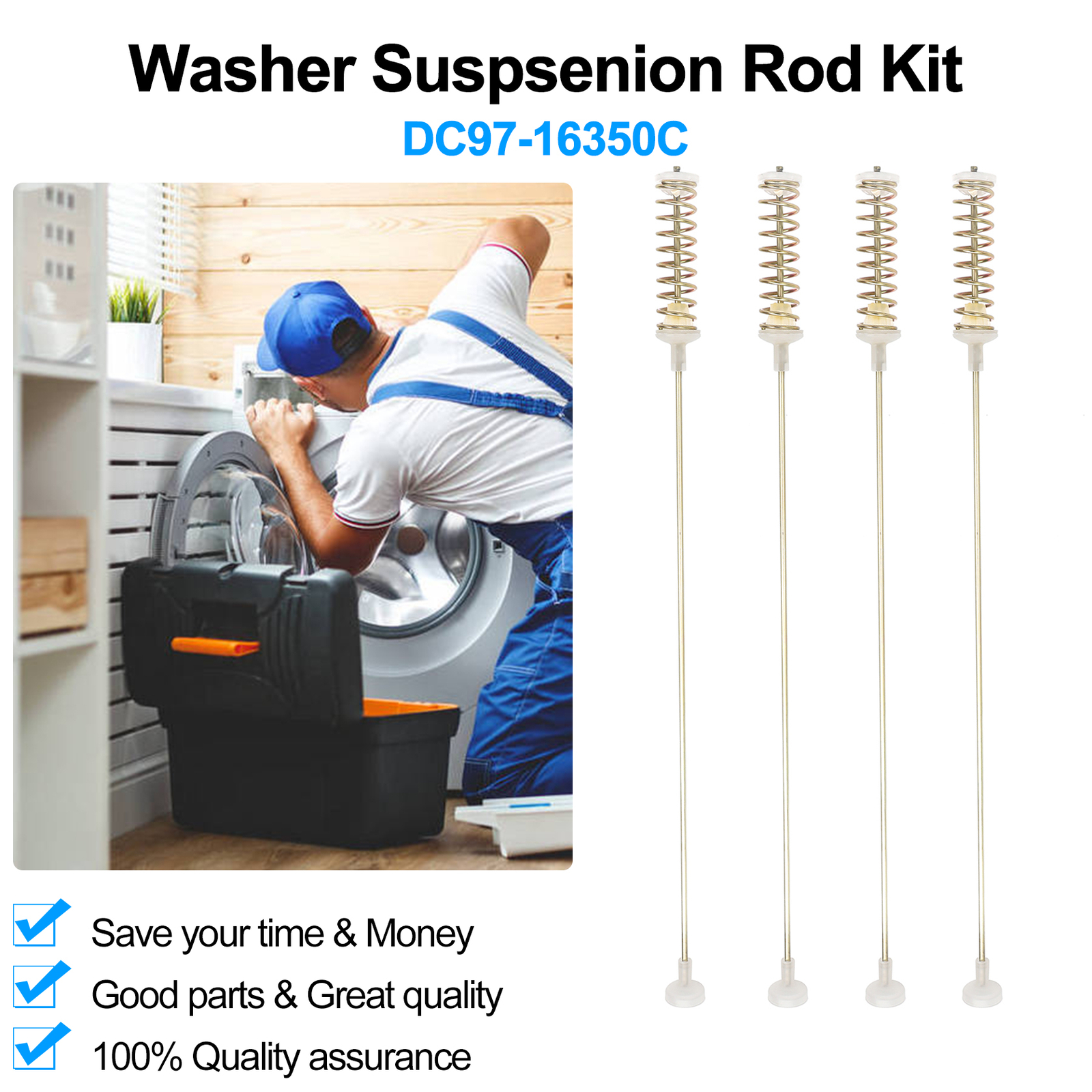 Washer Suspsenion Rod Kit
DC97-16350C

Save your time & Money
Good parts & Great quality
100% Quality assurance